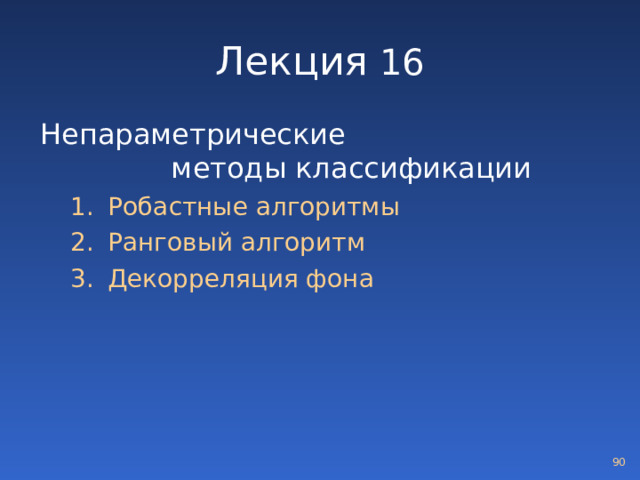 Лекция 16

Непараметрические методы классификации

1. Робастные алгоритмы
2. Ранговый алгоритм
3. Декорреляция фона

90